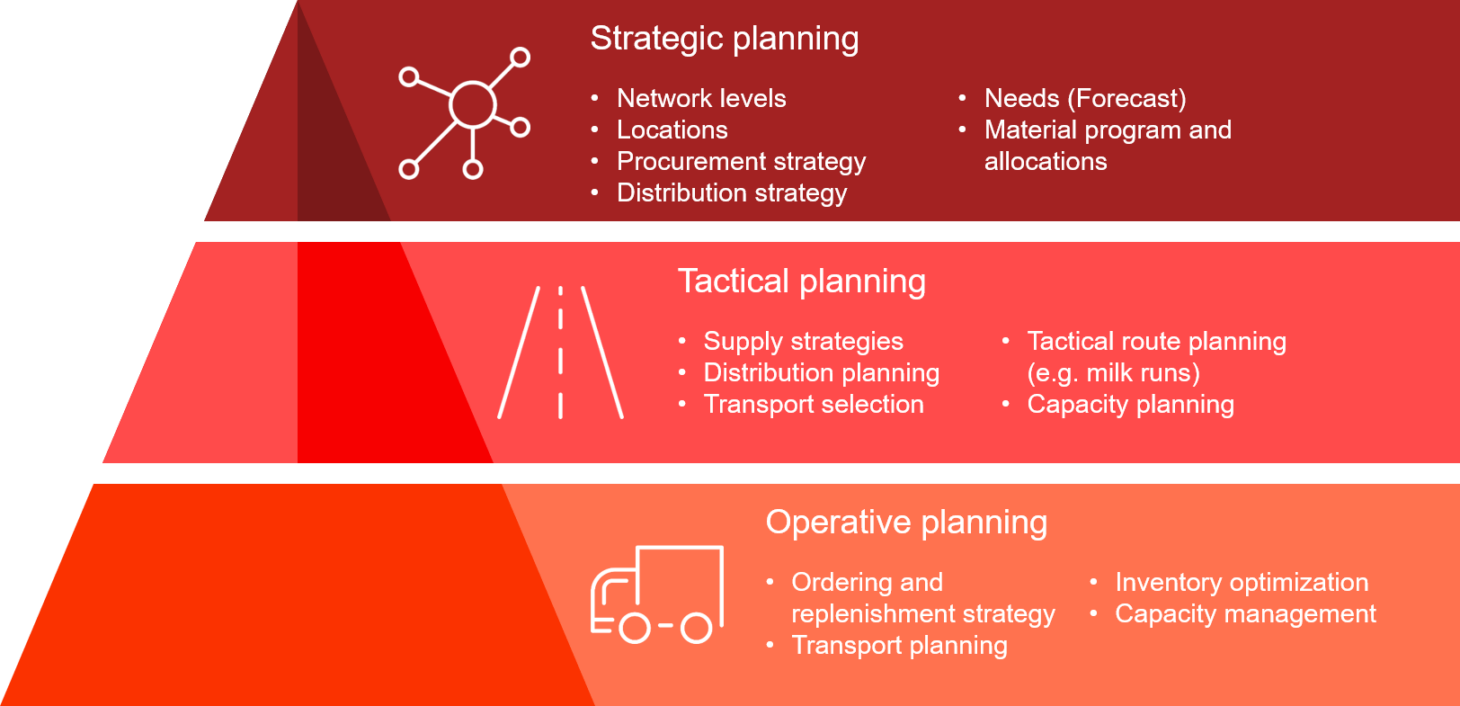 Strategic planning

• Network levels
• Locations
• Procurement strategy
• Distribution strategy

• Needs (Forecast)
• Material program and allocations

Tactical planning

• Supply strategies
• Distribution planning
• Transport selection

• Tactical route planning (e.g. milk runs)
• Capacity planning

Operative planning

• Ordering and replenishment strategy
• Transport planning

• Inventory optimization
• Capacity management